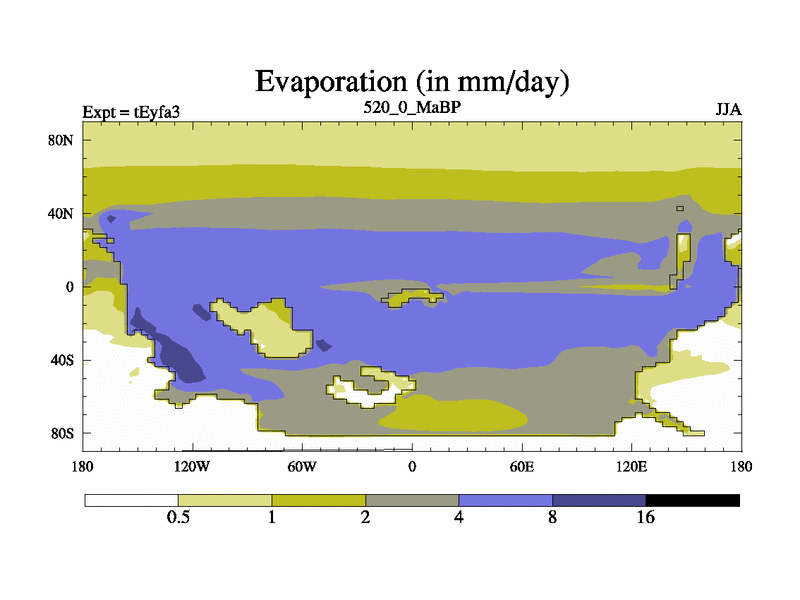 Evaporation (in mm/day)

Expt = tEyfa3

520_0_MaBP

JJA

80N
40N
0
40S
80S

180
120W
60W
0
60E
120E
180

0.5
1
2
4
8
16